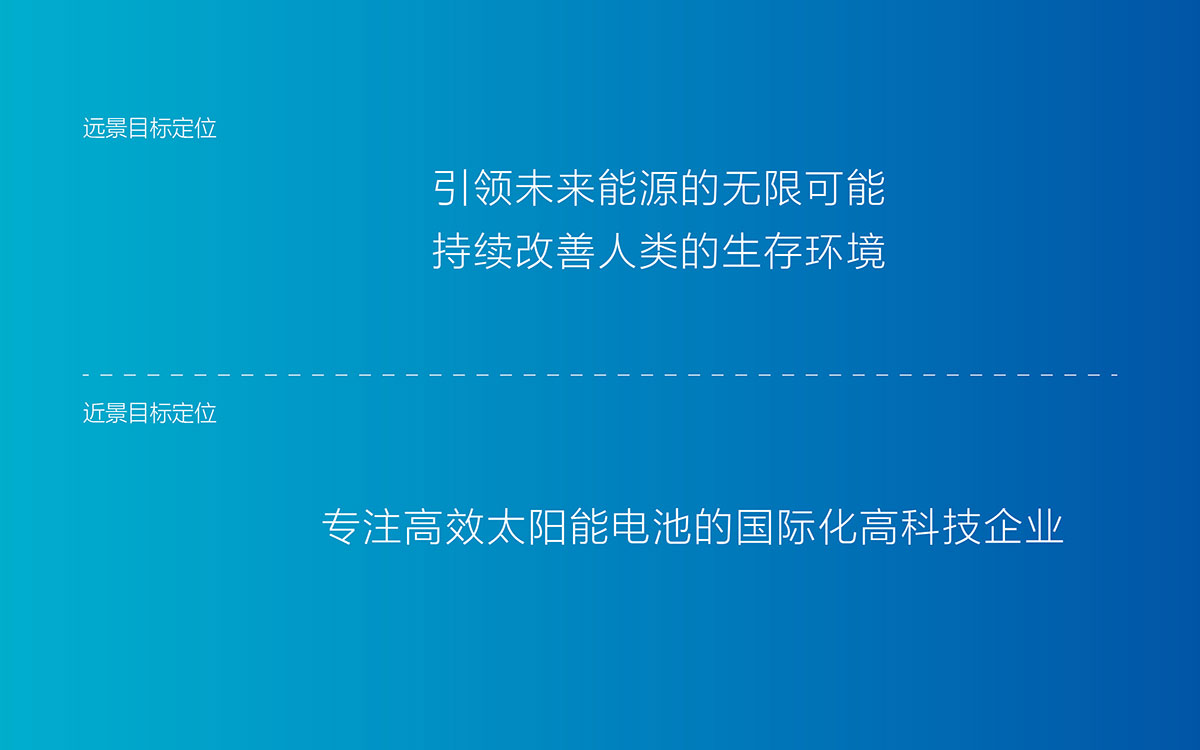 远景目标定位

引领未来能源的无限可能
持续改善人类的生存环境

近景目标定位

专注高效太阳能电池的国际化高科技企业